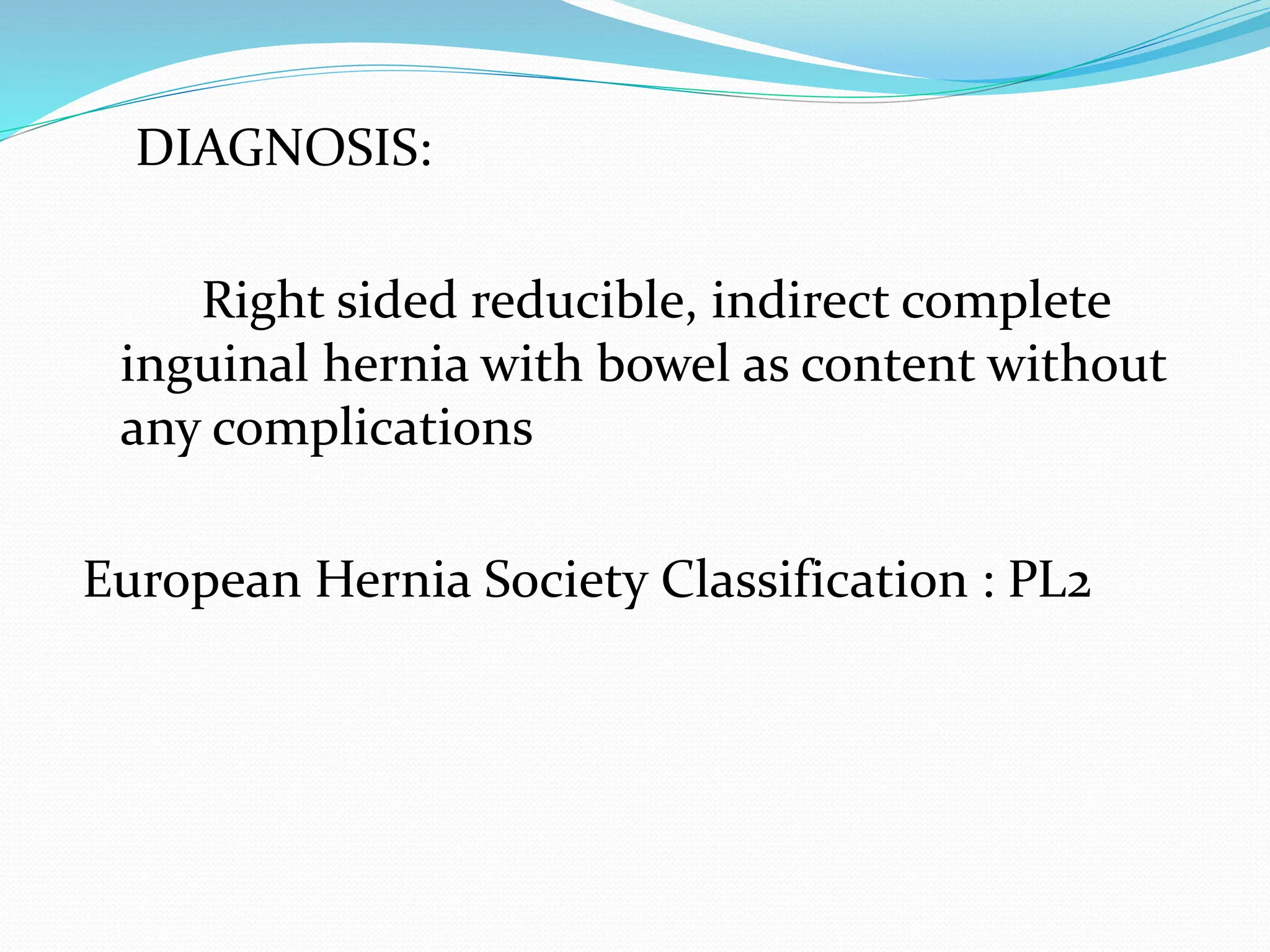 DIAGNOSIS:

Right sided reducible, indirect complete inguinal hernia with bowel as content without any complications

European Hernia Society Classification : PL2